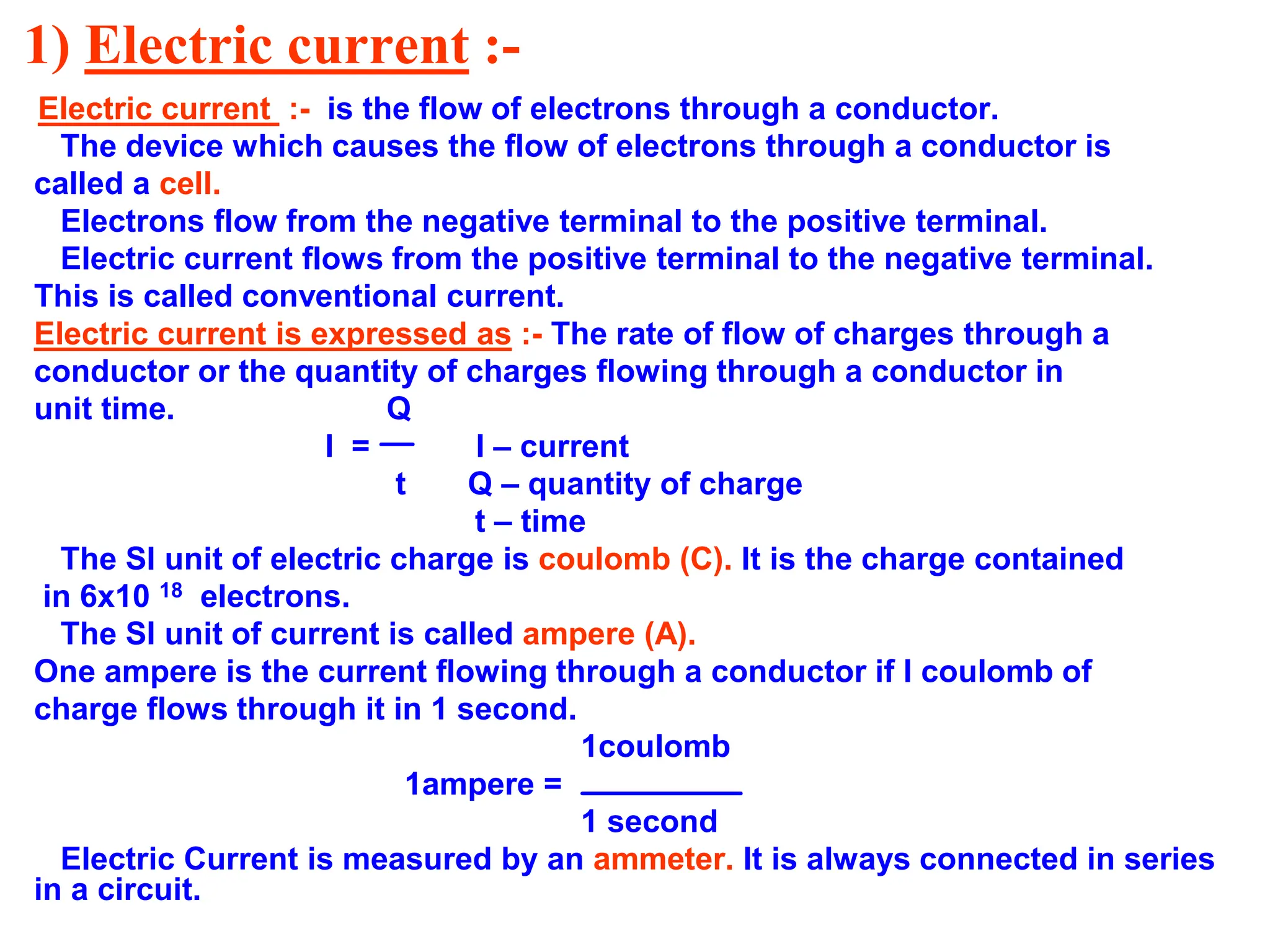 1) Electric current :-

Electric current :- is the flow of electrons through a conductor.

The device which causes the flow of electrons through a conductor is called a cell.

Electrons flow from the negative terminal to the positive terminal.

Electric current flows from the positive terminal to the negative terminal. This is called conventional current.

Electric current is expressed as :- The rate of flow of charges through a conductor or the quantity of charges flowing through a conductor in unit time.

$I = \frac{Q}{t}$

I – current
Q – quantity of charge
t – time

The SI unit of electric charge is coulomb (C). It is the charge contained in $6x10^{18}$ electrons.

The SI unit of current is called ampere (A).

One ampere is the current flowing through a conductor if I coulomb of charge flows through it in 1 second.

$1ampere = \frac{1coulomb}{1 second}$

Electric Current is measured by an ammeter. It is always connected in series in a circuit.